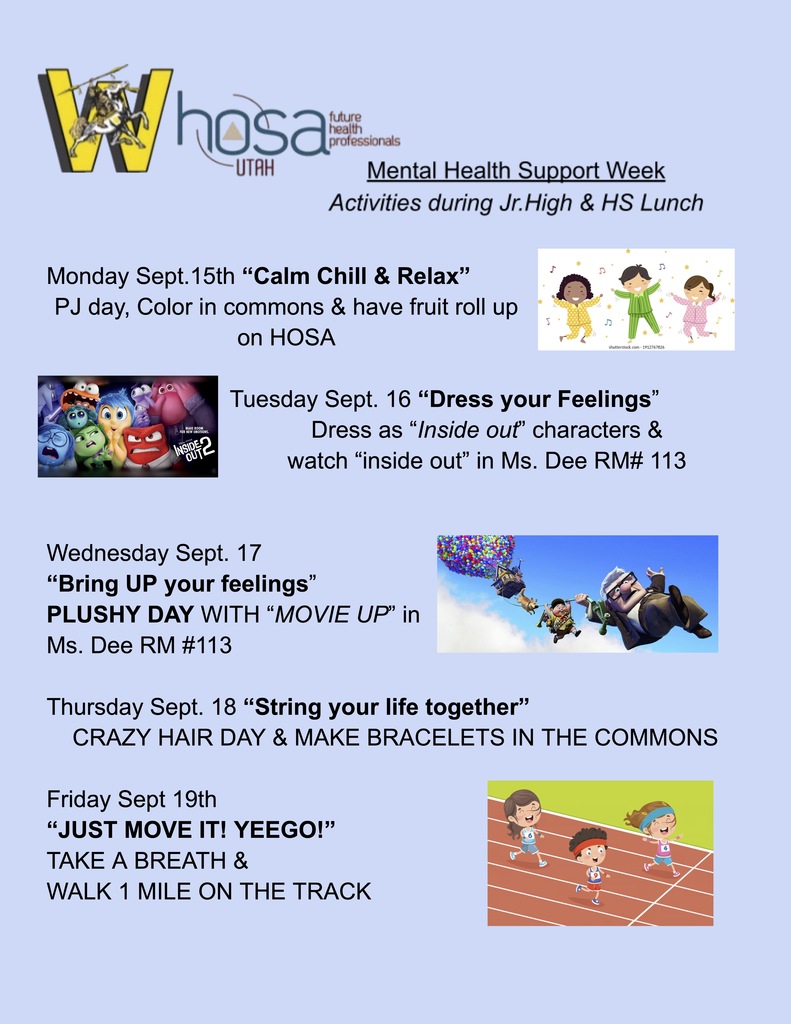 W hosa future health professionals UTAH

Mental Health Support Week
Activities during Jr.High & HS Lunch

Monday Sept.15th “Calm Chill & Relax”
PJ day, Color in commons & have fruit roll up on HOSA

shutterstock.com · 1912767826

MAKE ROOM FOR NEW EMOTIONS
INSIDE OUT 2

Tuesday Sept. 16 “Dress your Feelings”
Dress as “Inside out” characters & watch “inside out” in Ms. Dee RM# 113

Wednesday Sept. 17
“Bring UP your feelings”
PLUSHY DAY WITH “MOVIE UP” in Ms. Dee RM #113

Thursday Sept. 18 “String your life together”
CRAZY HAIR DAY & MAKE BRACELETS IN THE COMMONS

Friday Sept 19th
“JUST MOVE IT! YEEGO!”
TAKE A BREATH &
WALK 1 MILE ON THE TRACK